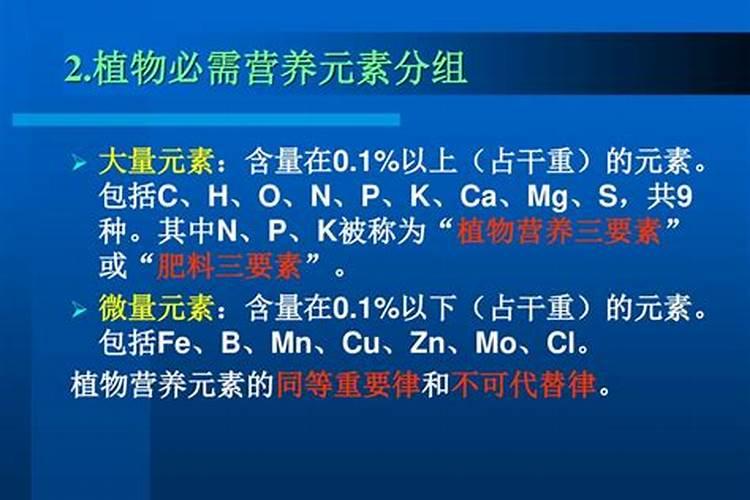 2.植物必需营养元素分组

➢ 大量元素：含量在0.1%以上（占干重）的元素。包括C、H、O、N、P、K、Ca、Mg、S，共9种。其中N、P、K被称为“植物营养三要素”或“肥料三要素”。

➢ 微量元素：含量在0.1%以下（占干重）的元素。包括Fe、B、Mn、Cu、Zn、Mo、Cl。

植物营养元素的同等重要律和不可代替律。